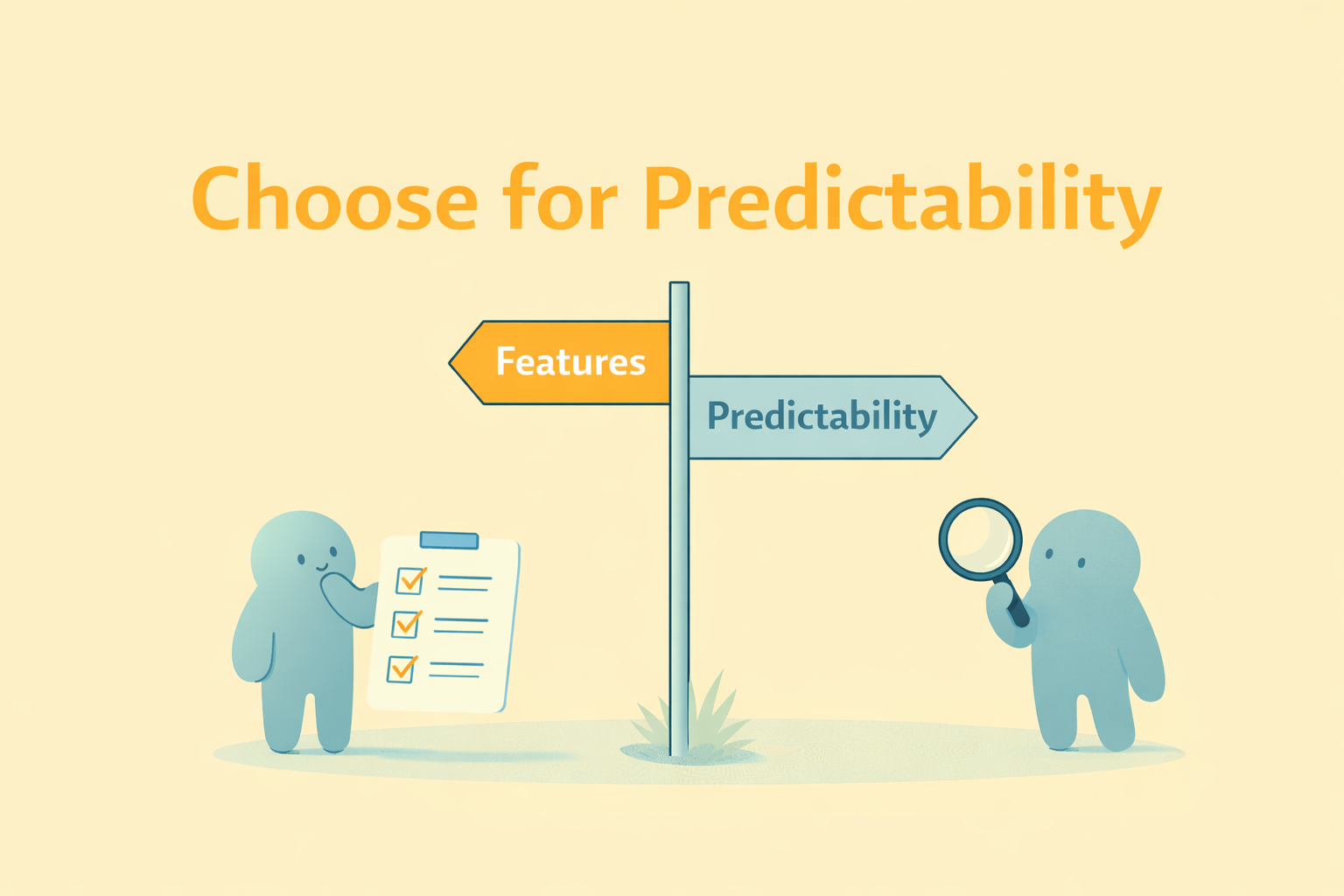 Choose for Predictability

Features

Predictability